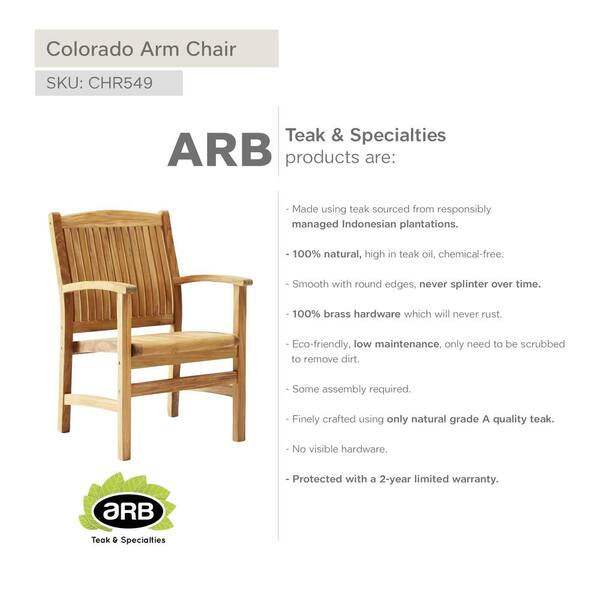 Colorado Arm Chair

SKU: CHR549

ARB Teak & Specialties products are:

- Made using teak sourced from responsibly managed Indonesian plantations.

- 100% natural, high in teak oil, chemical-free.

- Smooth with round edges, never splinter over time.

- 100% brass hardware which will never rust.

- Eco-friendly, low maintenance, only need to be scrubbed to remove dirt.

- Some assembly required.

- Finely crafted using only natural grade A quality teak.

- No visible hardware.

- Protected with a 2-year limited warranty.

aRB
Teak & Specialties